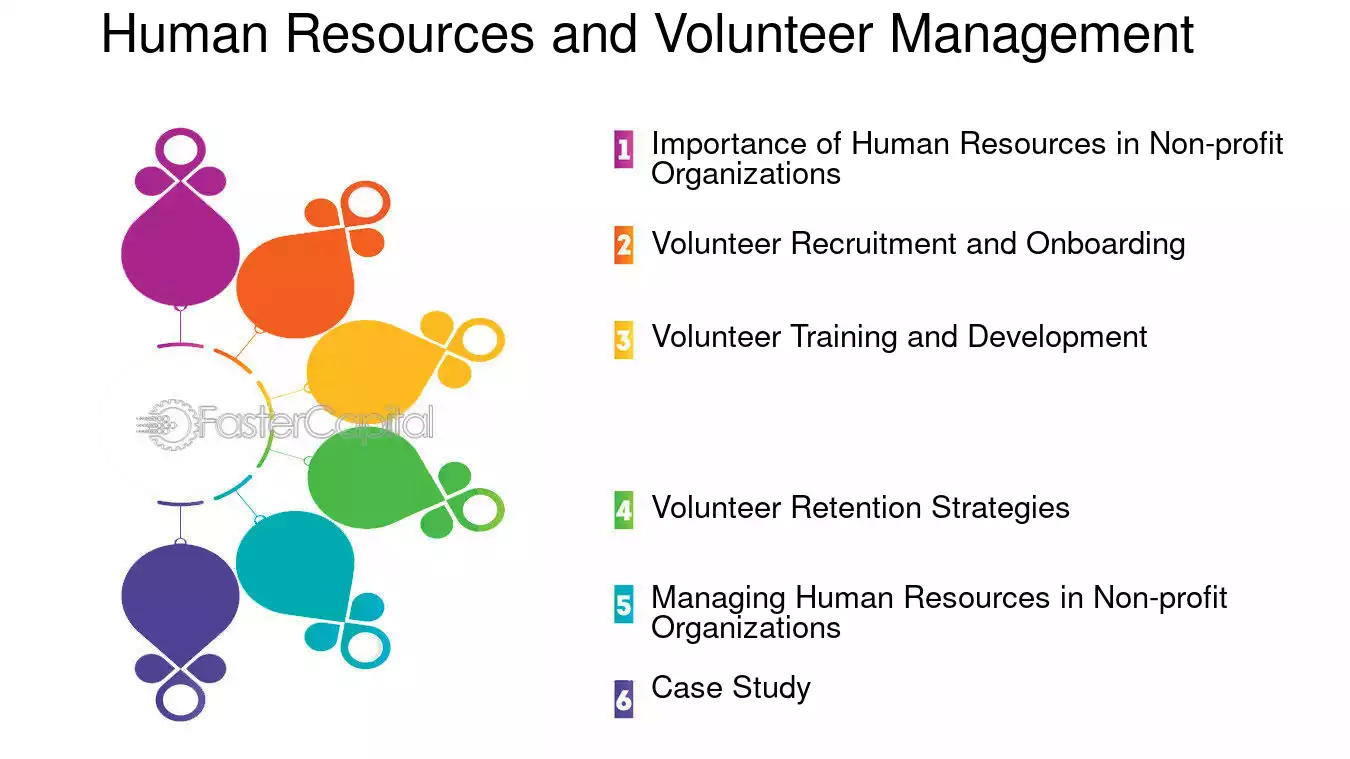 Human Resources and Volunteer Management

FasterCapital

1 Importance of Human Resources in Non-profit Organizations

2 Volunteer Recruitment and Onboarding

3 Volunteer Training and Development

4 Volunteer Retention Strategies

5 Managing Human Resources in Non-profit Organizations

6 Case Study